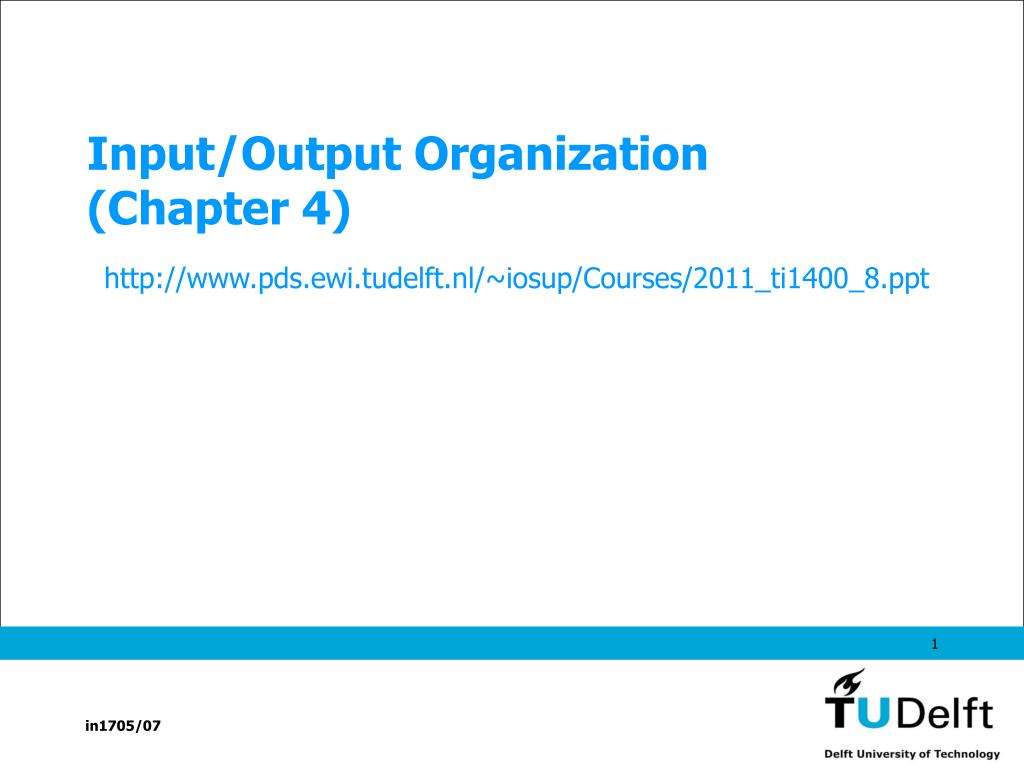 Input/Output Organization
(Chapter 4)

http://www.pds.ewi.tudelft.nl/~iosup/Courses/2011_ti1400_8.ppt

1

in1705/07

TUDelft

Delft University of Technology